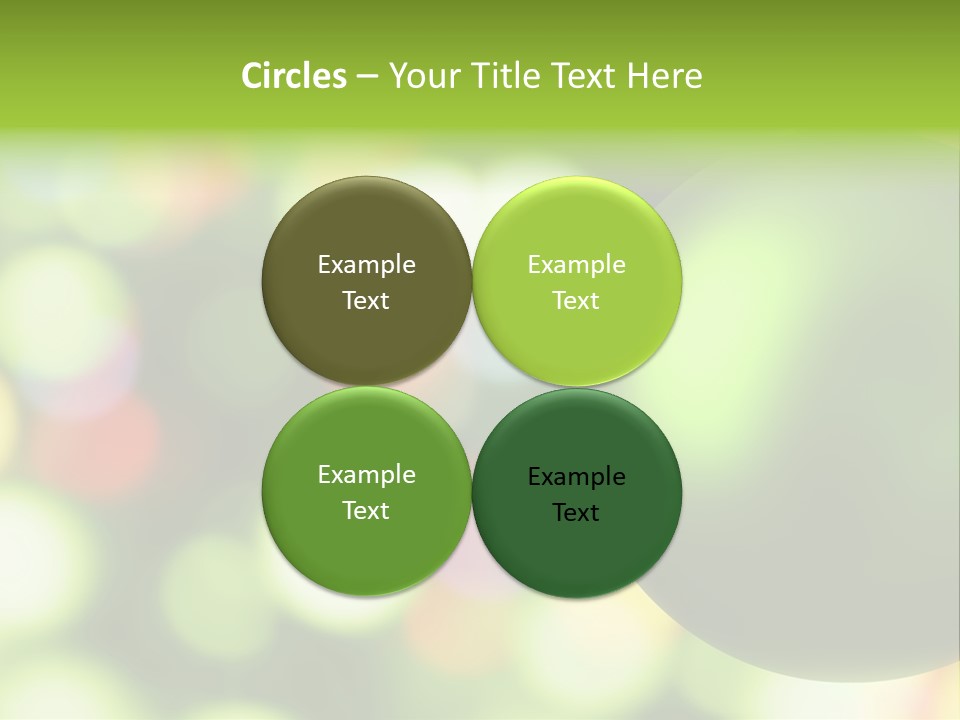 Circles – Your Title Text Here

Example Text

Example Text

Example Text

Example Text